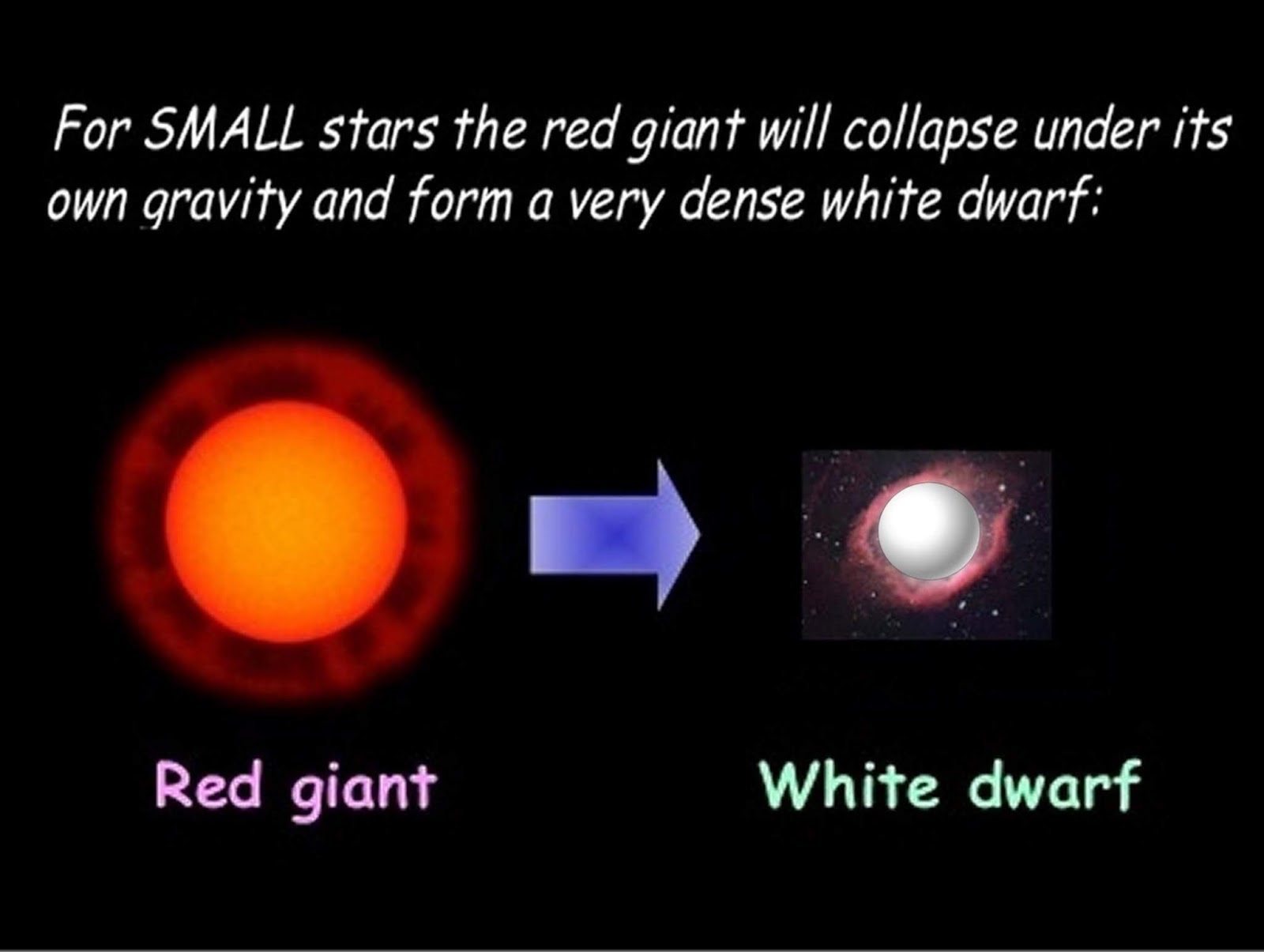 For SMALL stars the red giant will collapse under its own gravity and form a very dense white dwarf:

Red giant

White dwarf